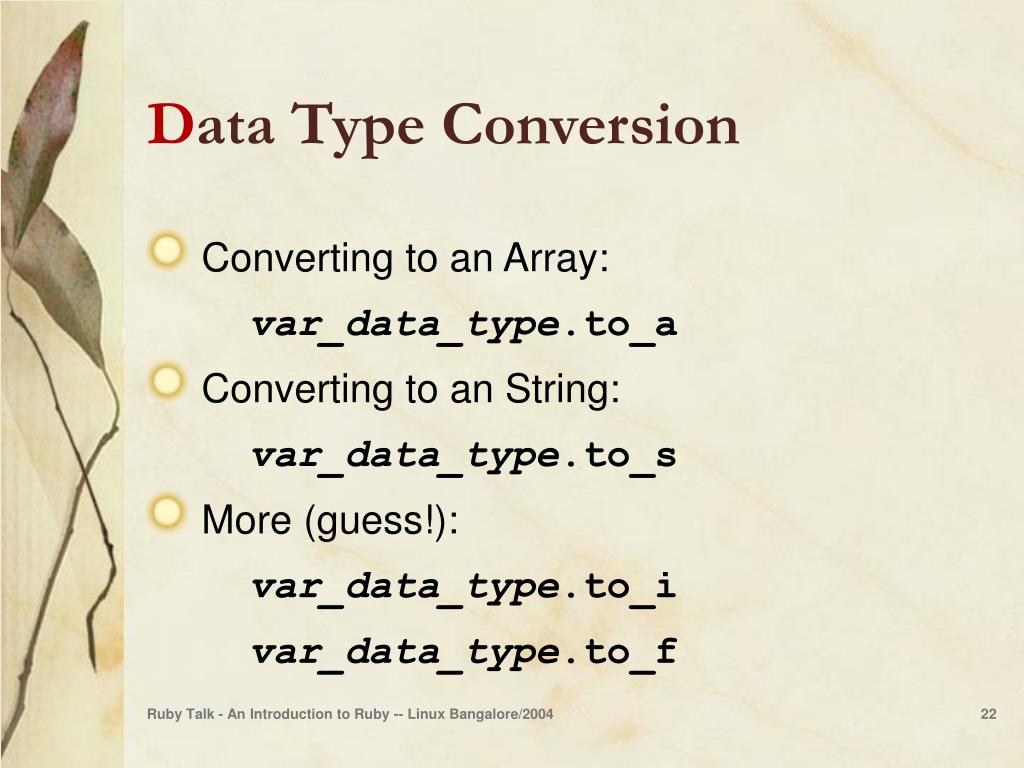 Data Type Conversion

Converting to an Array:

var_data_type.to_a

Converting to an String:

var_data_type.to_s

More (guess!):

var_data_type.to_i

var_data_type.to_f

Ruby Talk - An Introduction to Ruby -- Linux Bangalore/2004

22